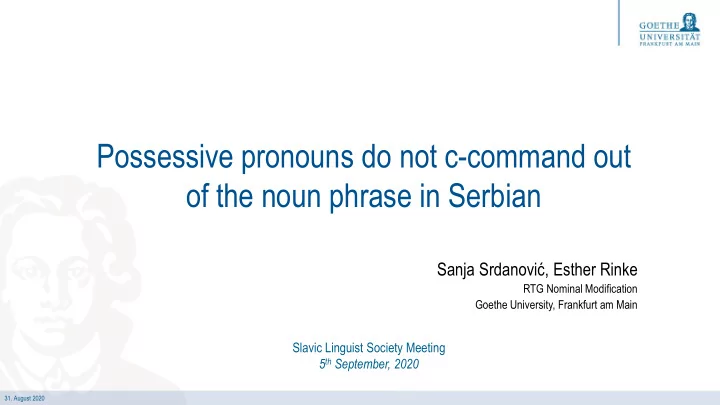 GOETHE UNIVERSITÄT FRANKFURT AM MAIN

Possessive pronouns do not c-command out of the noun phrase in Serbian

Sanja Srdanović, Esther Rinke
RTG Nominal Modification
Goethe University, Frankfurt am Main

Slavic Linguist Society Meeting
$5^{th}$ September, 2020

31. August 2020